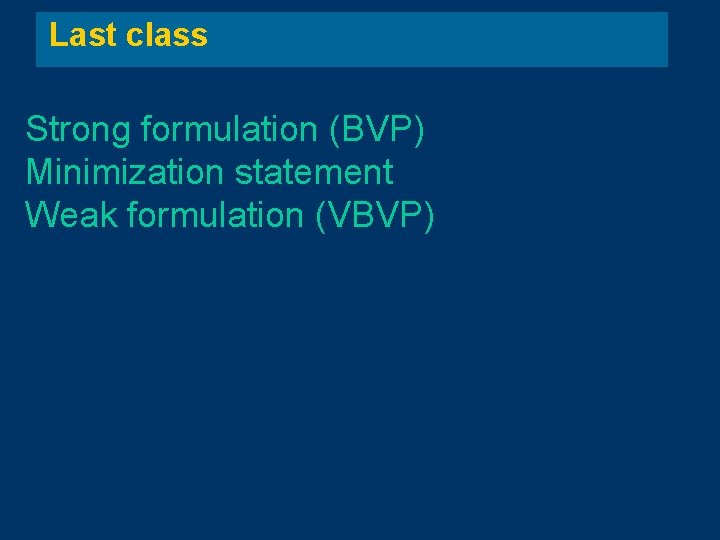 Last class

Strong formulation (BVP)
Minimization statement
Weak formulation (VBVP)